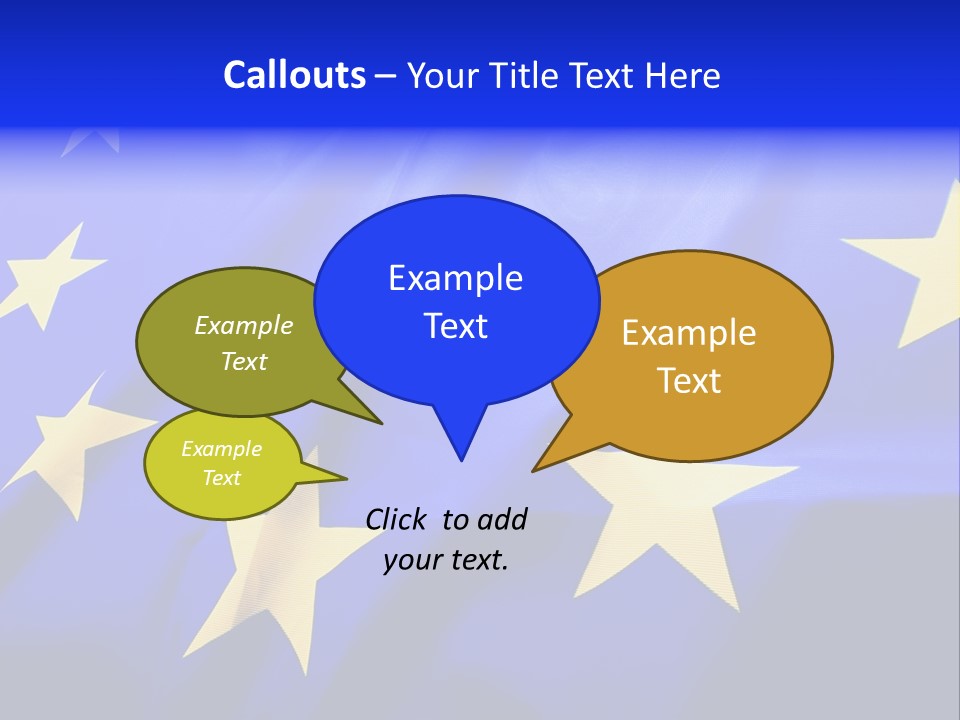 Callouts – Your Title Text Here

Example Text

Example Text

Example Text

Example Text

Click to add your text.